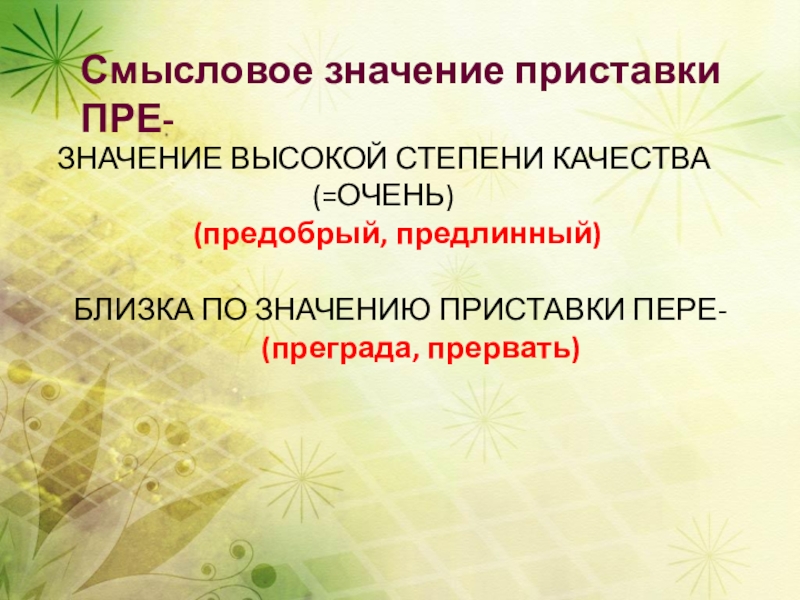 Смысловое значение приставки ПРЕ-

ЗНАЧЕНИЕ ВЫСОКОЙ СТЕПЕНИ КАЧЕСТВА (=ОЧЕНЬ)
(предобрый, предлинный)

БЛИЗКА ПО ЗНАЧЕНИЮ ПРИСТАВКИ ПЕРЕ-
(преграда, прервать)